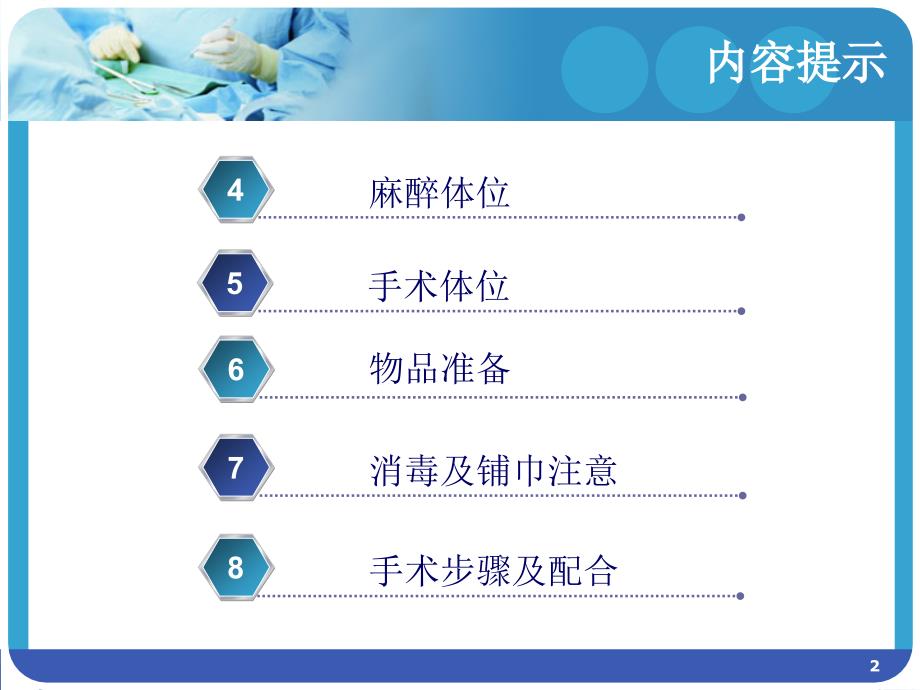 内容提示

4 麻醉体位

5 手术体位

6 物品准备

7 消毒及铺巾注意

8 手术步骤及配合

2